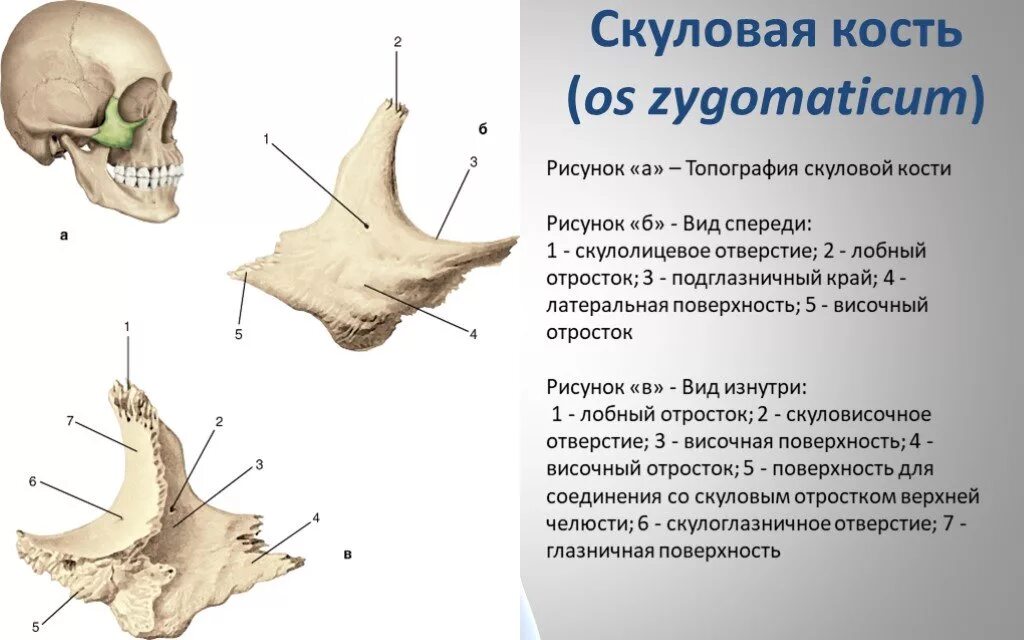 а

2

б

1

3

5

4

1

7

2

3

6

4

в

5

Скуловая кость (os zygomaticum)

Рисунок «а» – Топография скуловой кости

Рисунок «б» - Вид спереди:
1 - скулолицевое отверстие; 2 - лобный отросток; 3 - подглазничный край; 4 - латеральная поверхность; 5 - височный отросток

Рисунок «в» - Вид изнутри:
1 - лобный отросток; 2 - скуловисочное отверстие; 3 - височная поверхность; 4 - височный отросток; 5 - поверхность для соединения со скуловым отростком верхней челюсти; 6 - скулоглазничное отверстие; 7 - глазничная поверхность